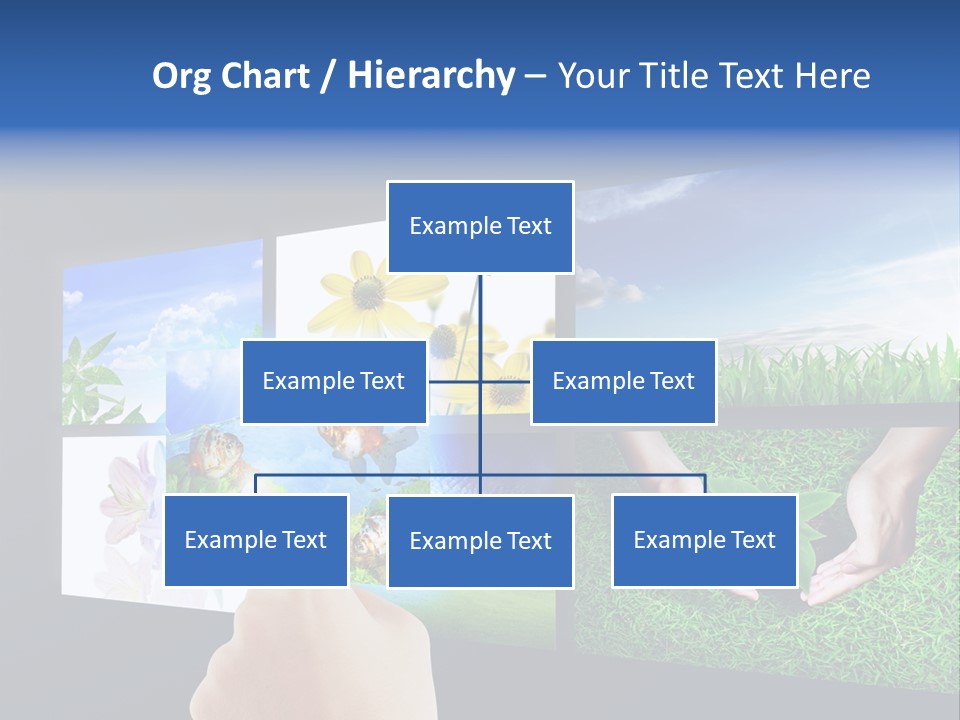 Org Chart / Hierarchy – Your Title Text Here

Example Text

Example Text

Example Text

Example Text

Example Text

Example Text